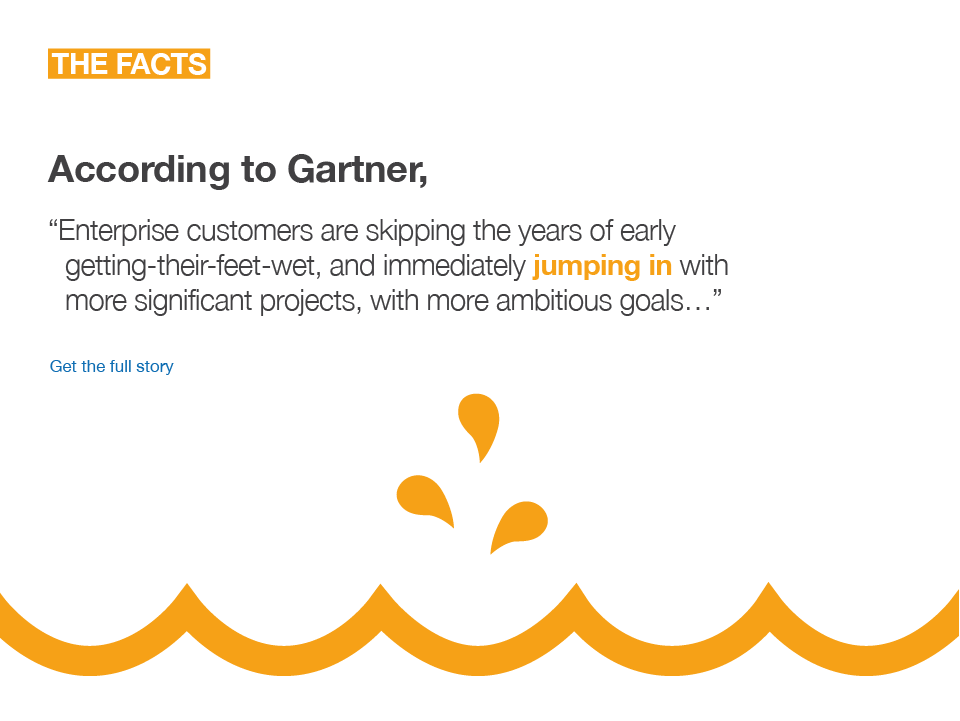 THE FACTS

According to Gartner,

“Enterprise customers are skipping the years of early getting-their-feet-wet, and immediately jumping in with more significant projects, with more ambitious goals…”

Get the full story